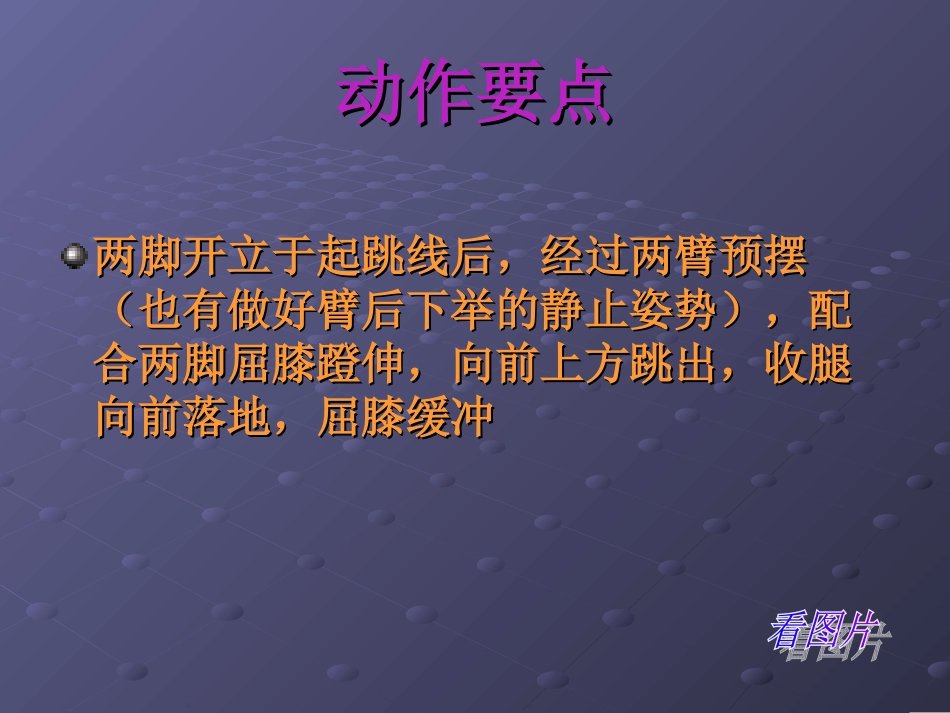 动作要点

两脚开立于起跳线后，经过两臂预摆（也有做好臂后下举的静止姿势），配合两脚屈膝蹬伸，向前上方跳出，收腿向前落地，屈膝缓冲

看图片